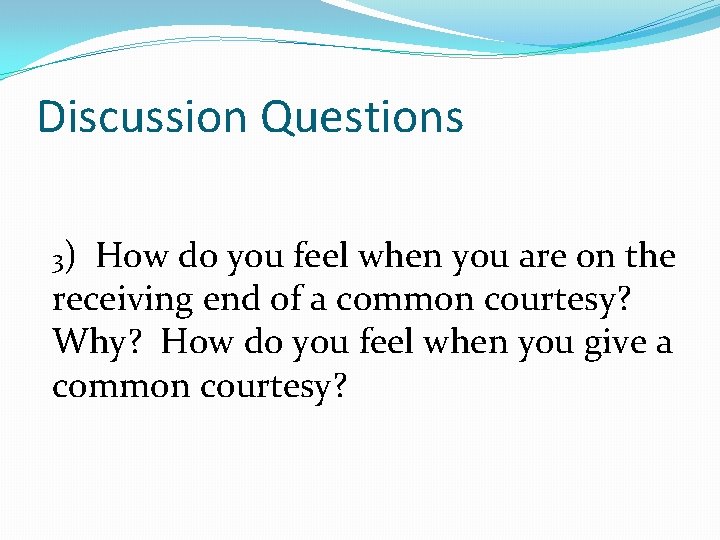 Discussion Questions

3) How do you feel when you are on the receiving end of a common courtesy? Why? How do you feel when you give a common courtesy?